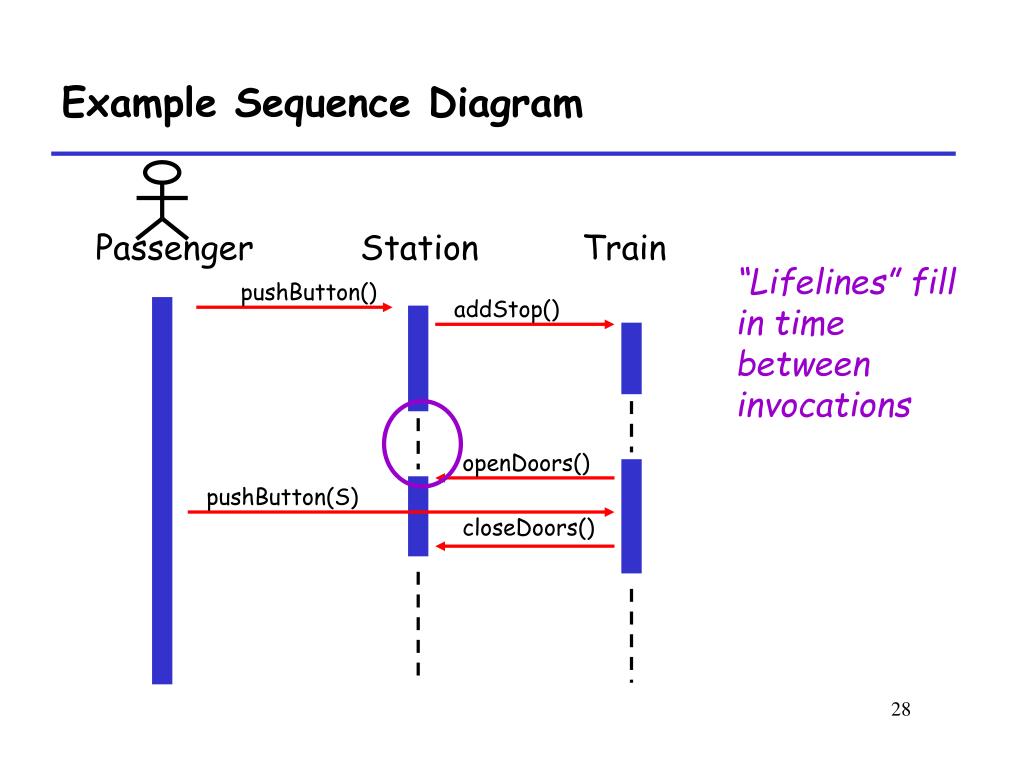 Example Sequence Diagram

Passenger

Station

Train

pushButton()

addStop()

openDoors()

pushButton(S)

closeDoors()

“Lifelines” fill in time between invocations

28